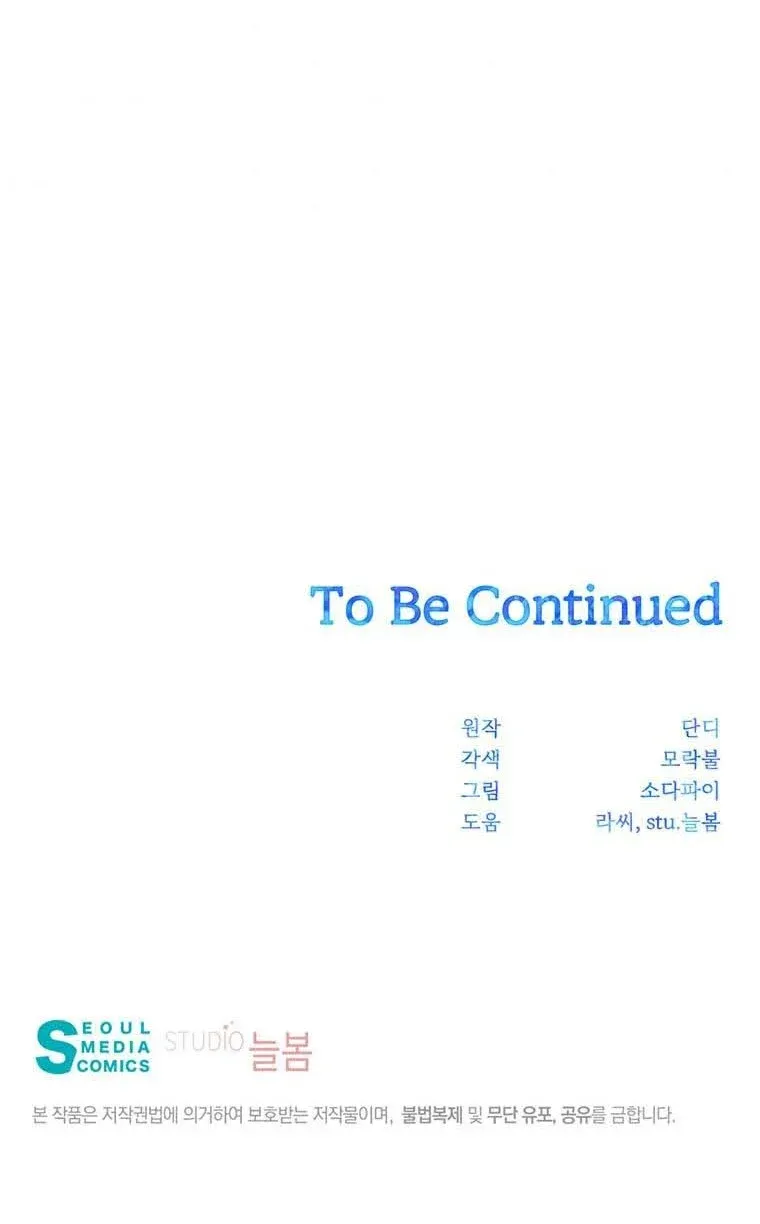 To Be Continued

원작 단디
각색 모락불
그림 소다파이
도움 라씨, stu.늘봄

SEOUL MEDIA COMICS STUDIO 늘봄

본 작품은 저작권법에 의거하여 보호받는 저작물이며, 불법복제 및 무단 유포, 공유를 금합니다.